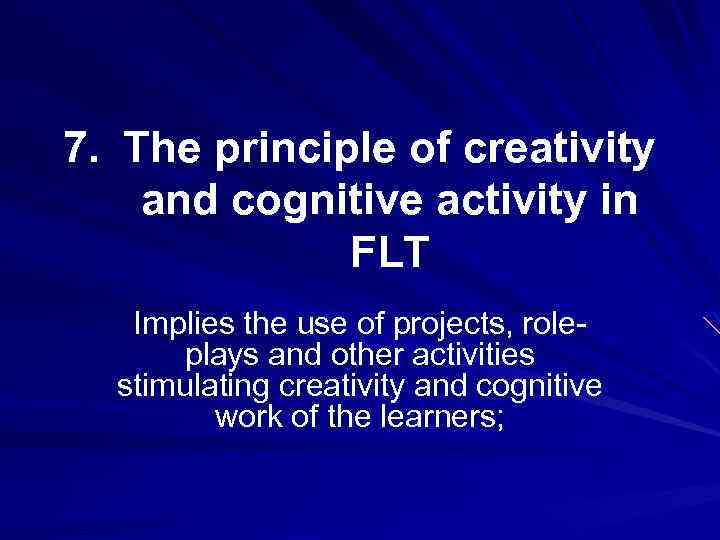 7. The principle of creativity and cognitive activity in FLT

Implies the use of projects, role-plays and other activities stimulating creativity and cognitive work of the learners;